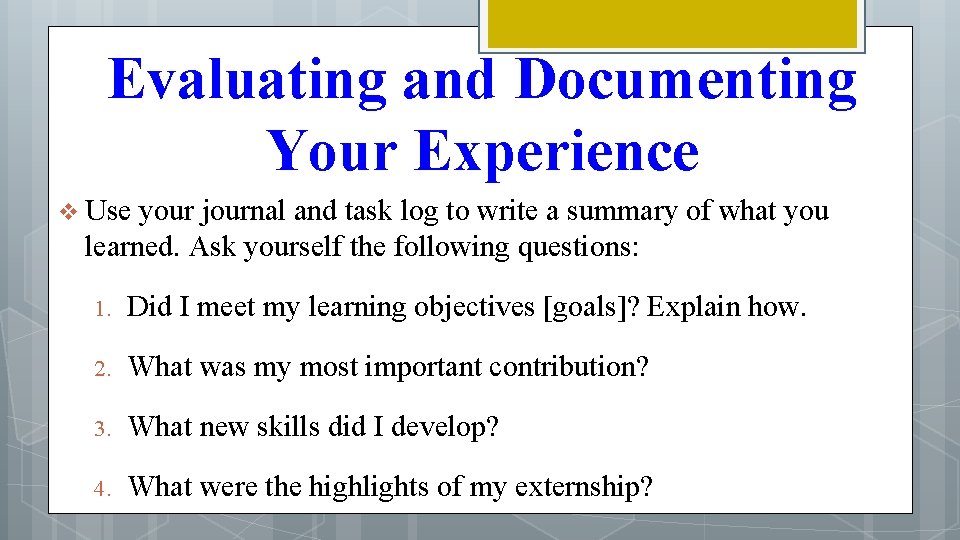 Evaluating and Documenting Your Experience

❖ Use your journal and task log to write a summary of what you learned. Ask yourself the following questions:

1. Did I meet my learning objectives [goals]? Explain how.

2. What was my most important contribution?

3. What new skills did I develop?

4. What were the highlights of my externship?